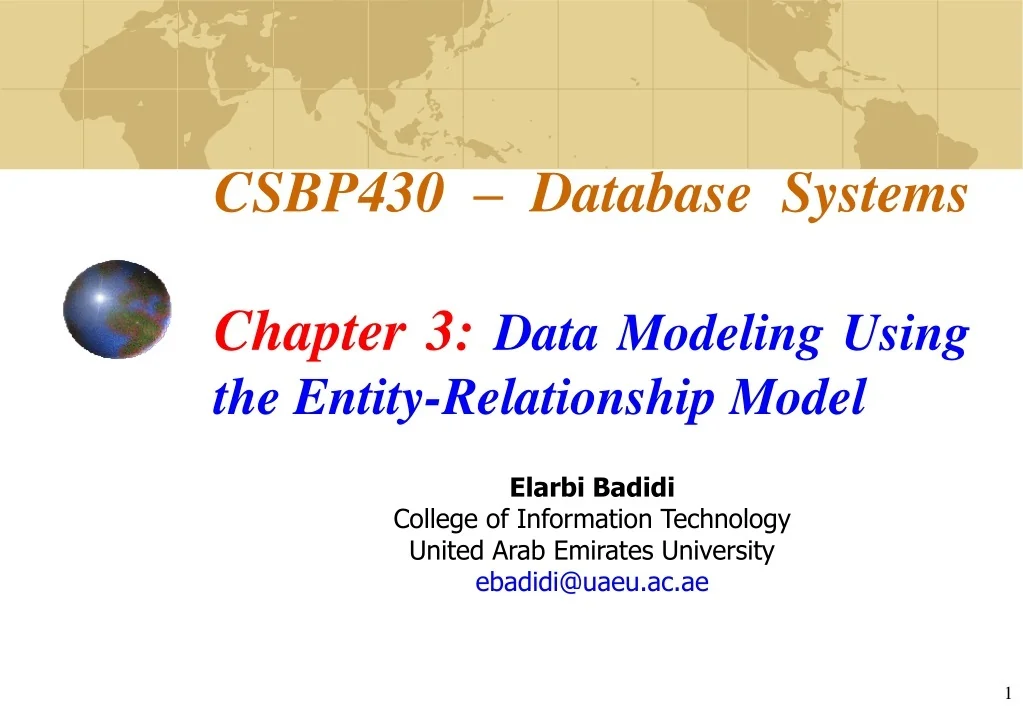 CSBP430 – Database Systems

Chapter 3: Data Modeling Using the Entity-Relationship Model

Elarbi Badidi
College of Information Technology
United Arab Emirates University
ebadidi@uaeu.ac.ae

1